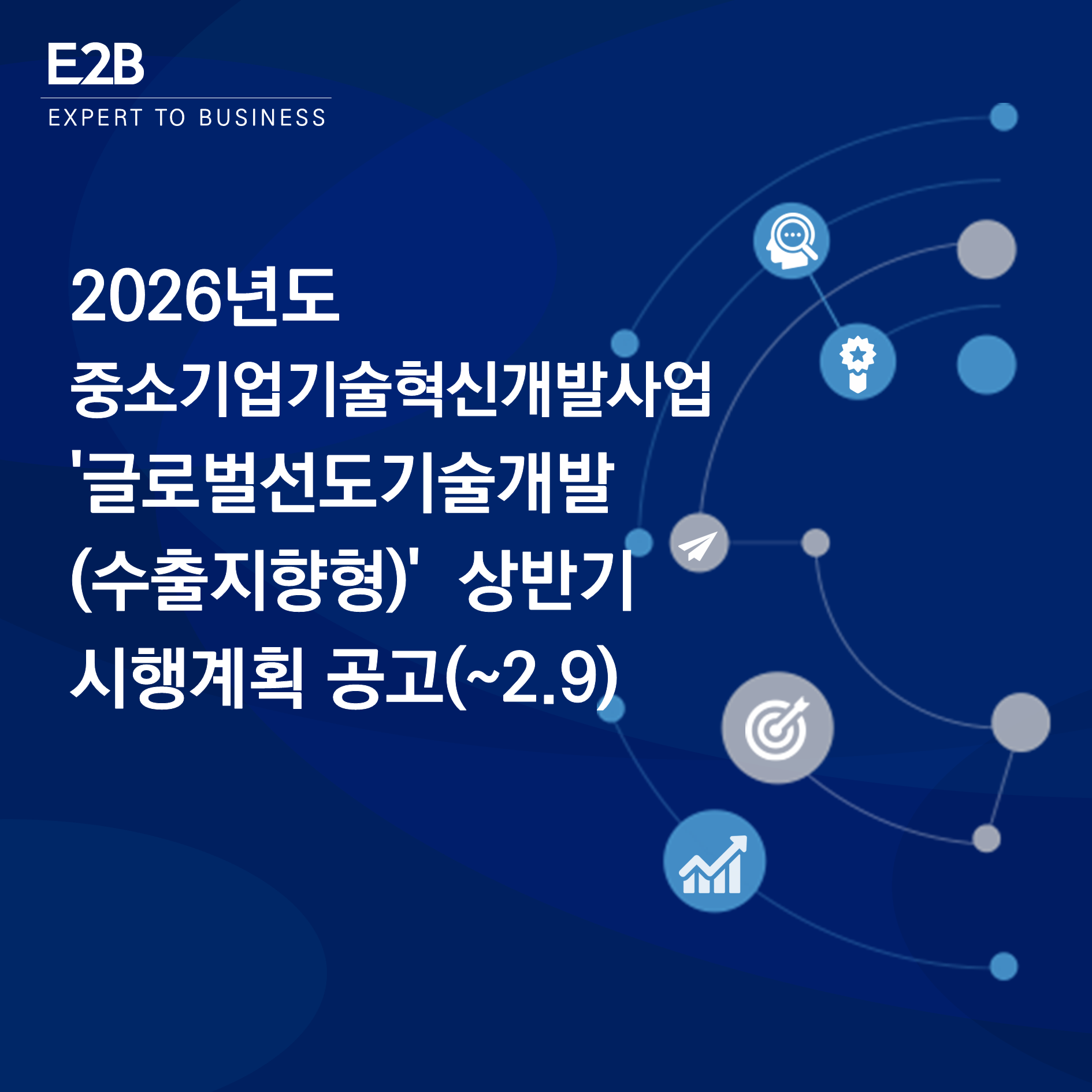 E2B
EXPERT TO BUSINESS

2026년도
중소기업기술혁신개발사업
'글로벌선도기술개발
(수출지향형)' 상반기
시행계획 공고(~2.9)